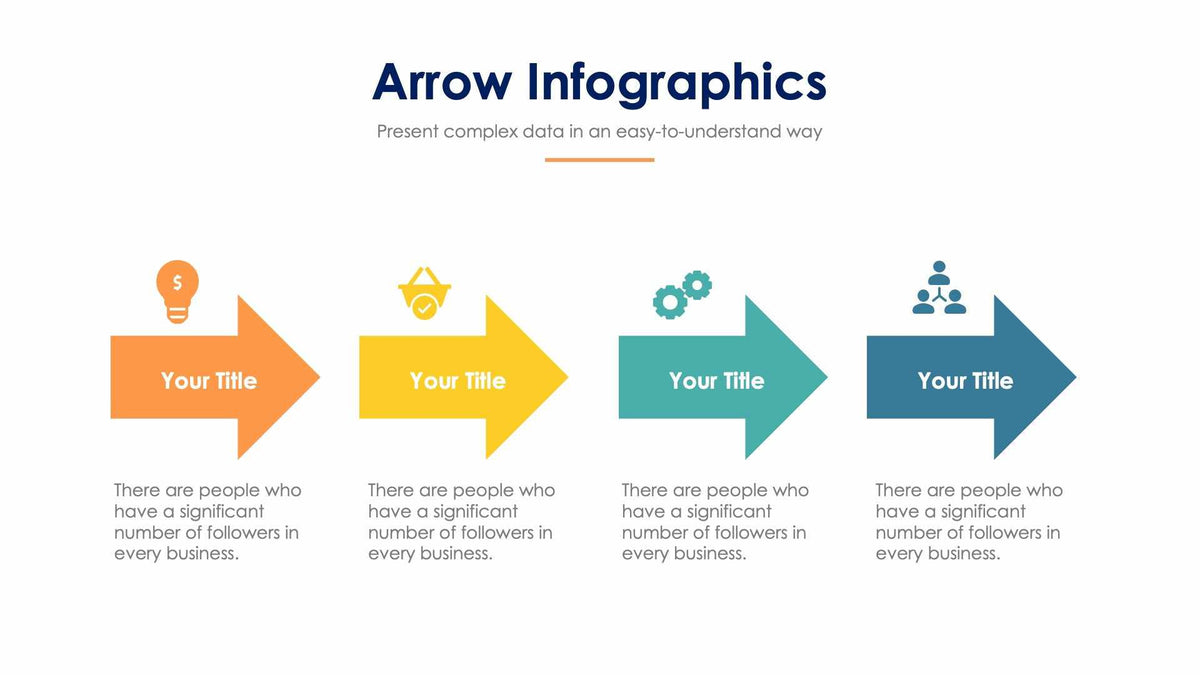 Arrow Infographics

Present complex data in an easy-to-understand way

$

Your Title

There are people who have a significant number of followers in every business.

Your Title

There are people who have a significant number of followers in every business.

Your Title

There are people who have a significant number of followers in every business.

Your Title

There are people who have a significant number of followers in every business.